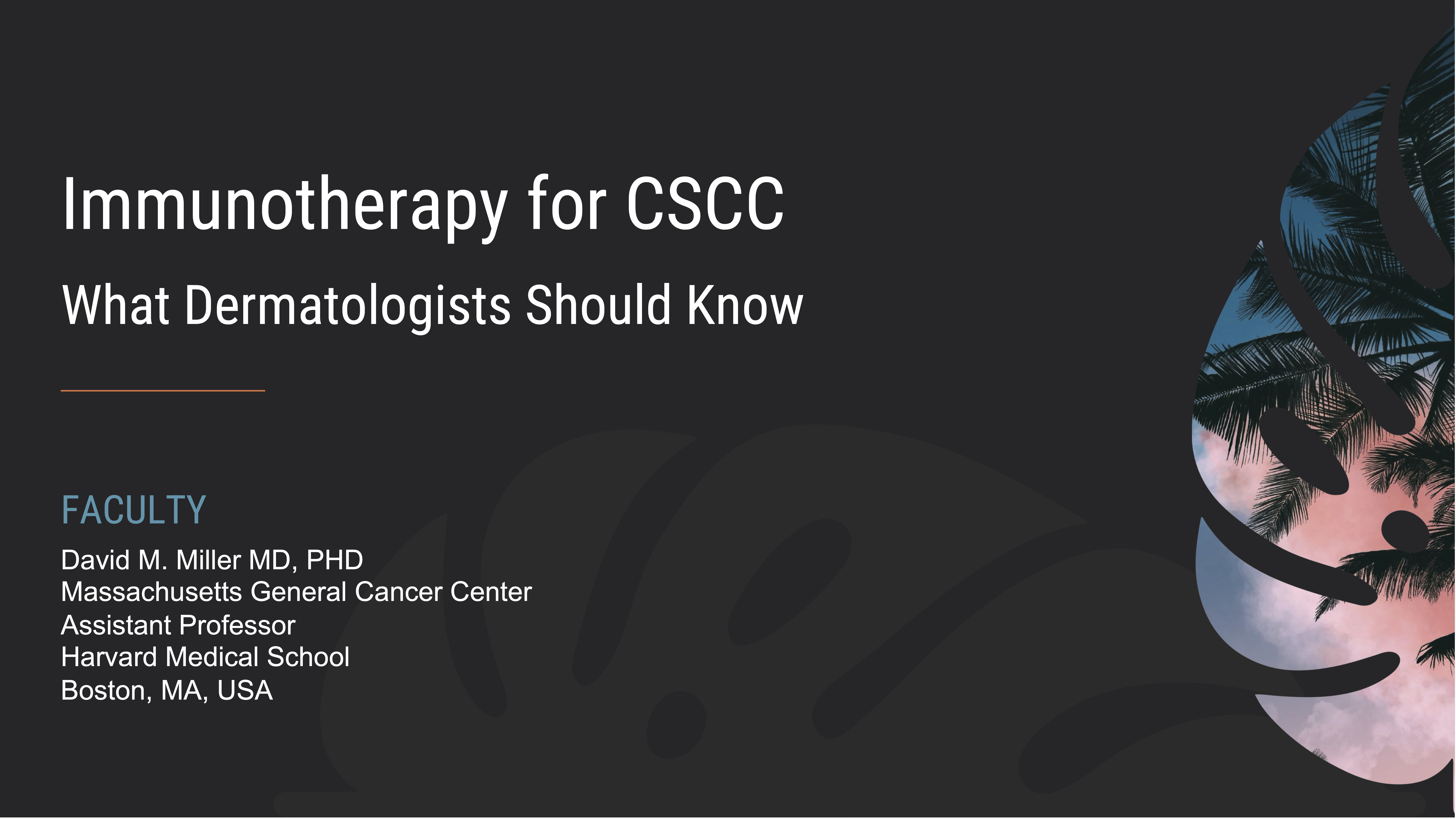 Immunotherapy for CSCC

What Dermatologists Should Know

FACULTY

David M. Miller MD, PHD
Massachusetts General Cancer Center
Assistant Professor
Harvard Medical School
Boston, MA, USA